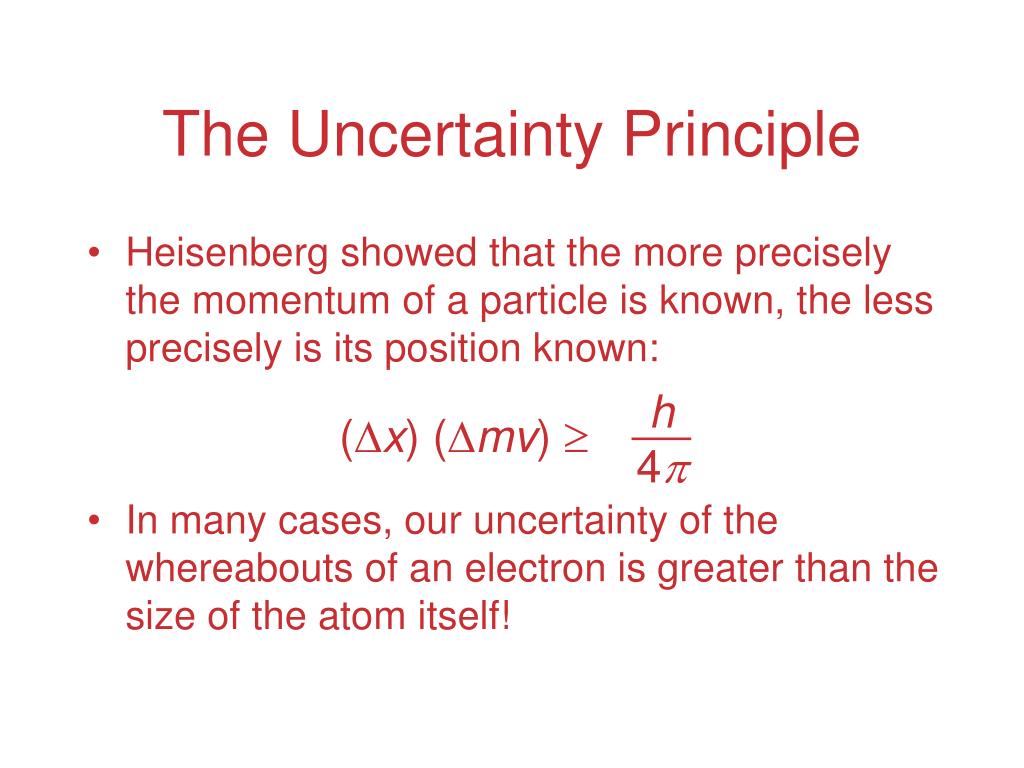 The Uncertainty Principle

• Heisenberg showed that the more precisely the momentum of a particle is known, the less precisely is its position known:

$(\Delta x)\ (\Delta mv) \geq \frac{h}{4\pi}$

• In many cases, our uncertainty of the whereabouts of an electron is greater than the size of the atom itself!